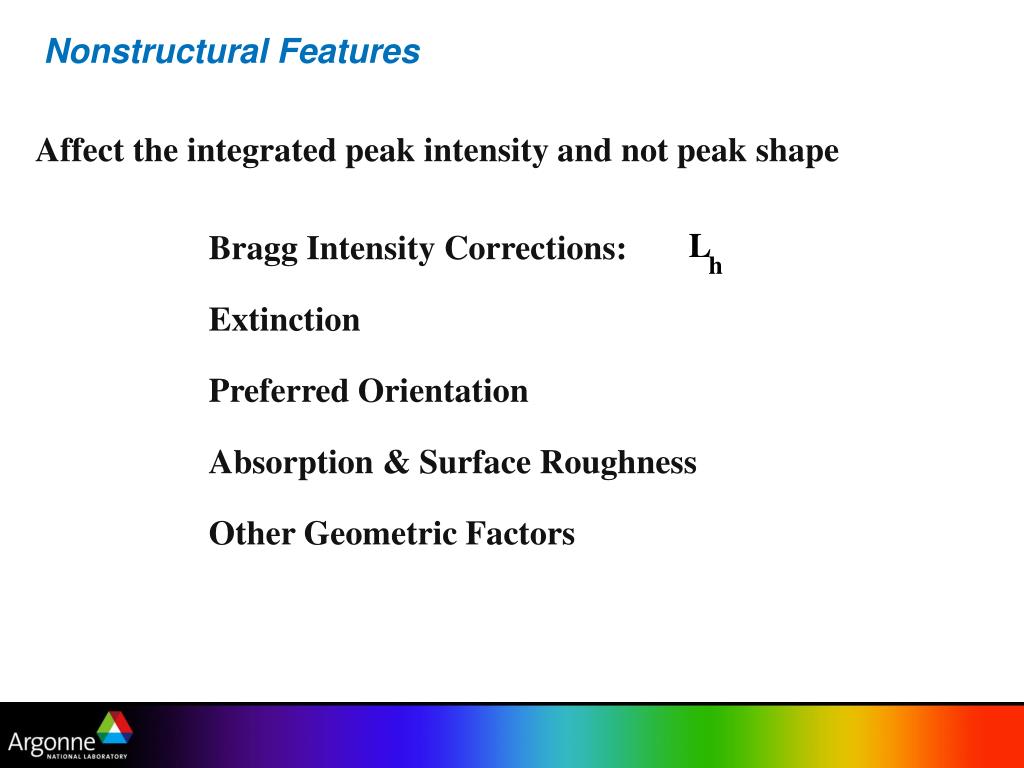 Nonstructural Features

Affect the integrated peak intensity and not peak shape

Bragg Intensity Corrections: $L_h$

Extinction

Preferred Orientation

Absorption & Surface Roughness

Other Geometric Factors

Argonne
NATIONAL LABORATORY